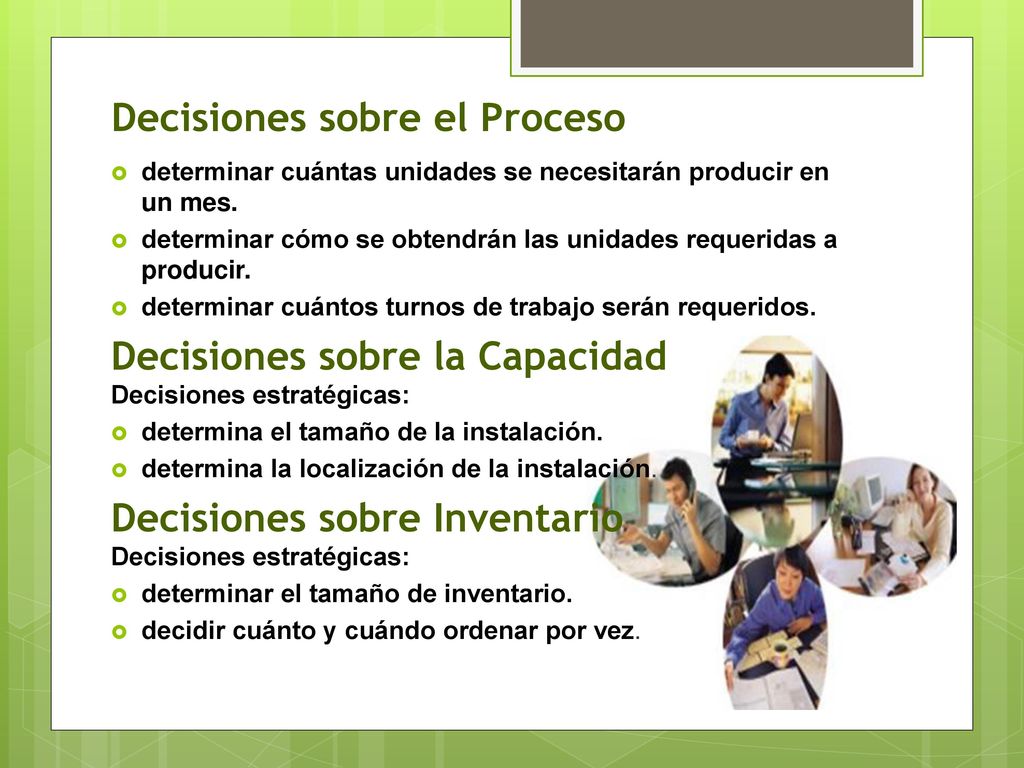 Decisiones sobre el Proceso

determinar cuántas unidades se necesitarán producir en un mes.

determinar cómo se obtendrán las unidades requeridas a producir.

determinar cuántos turnos de trabajo serán requeridos.

Decisiones sobre la Capacidad
Decisiones estratégicas:

determina el tamaño de la instalación.

determina la localización de la instalación.

Decisiones sobre Inventario
Decisiones estratégicas:

determinar el tamaño de inventario.

decidir cuánto y cuándo ordenar por vez.